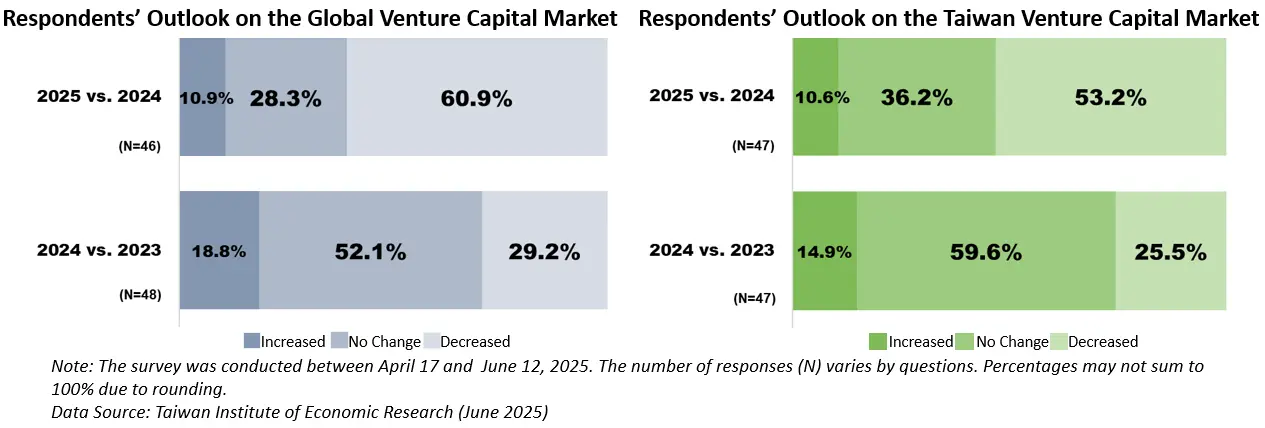 Respondents' Outlook on the Global Venture Capital Market

2025 vs. 2024
(N=46)
10.9% 28.3% 60.9%

2024 vs. 2023
(N=48)
18.8% 52.1% 29.2%

Increased No Change Decreased

Respondents' Outlook on the Taiwan Venture Capital Market

2025 vs. 2024
(N=47)
10.6% 36.2% 53.2%

2024 vs. 2023
(N=47)
14.9% 59.6% 25.5%

Increased No Change Decreased

Note: The survey was conducted between April 17 and June 12, 2025. The number of responses (N) varies by questions. Percentages may not sum to 100% due to rounding.
Data Source: Taiwan Institute of Economic Research (June 2025)